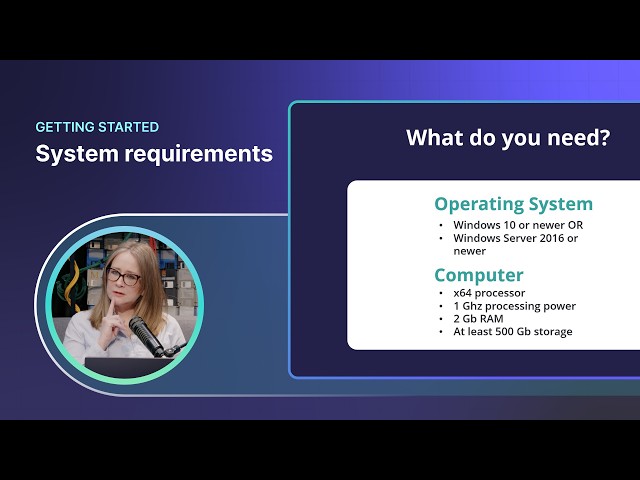 GETTING STARTED
System requirements

What do you need?

Operating System
• Windows 10 or newer OR
• Windows Server 2016 or newer

Computer
• x64 processor
• 1 Ghz processing power
• 2 Gb RAM
• At least 500 Gb storage